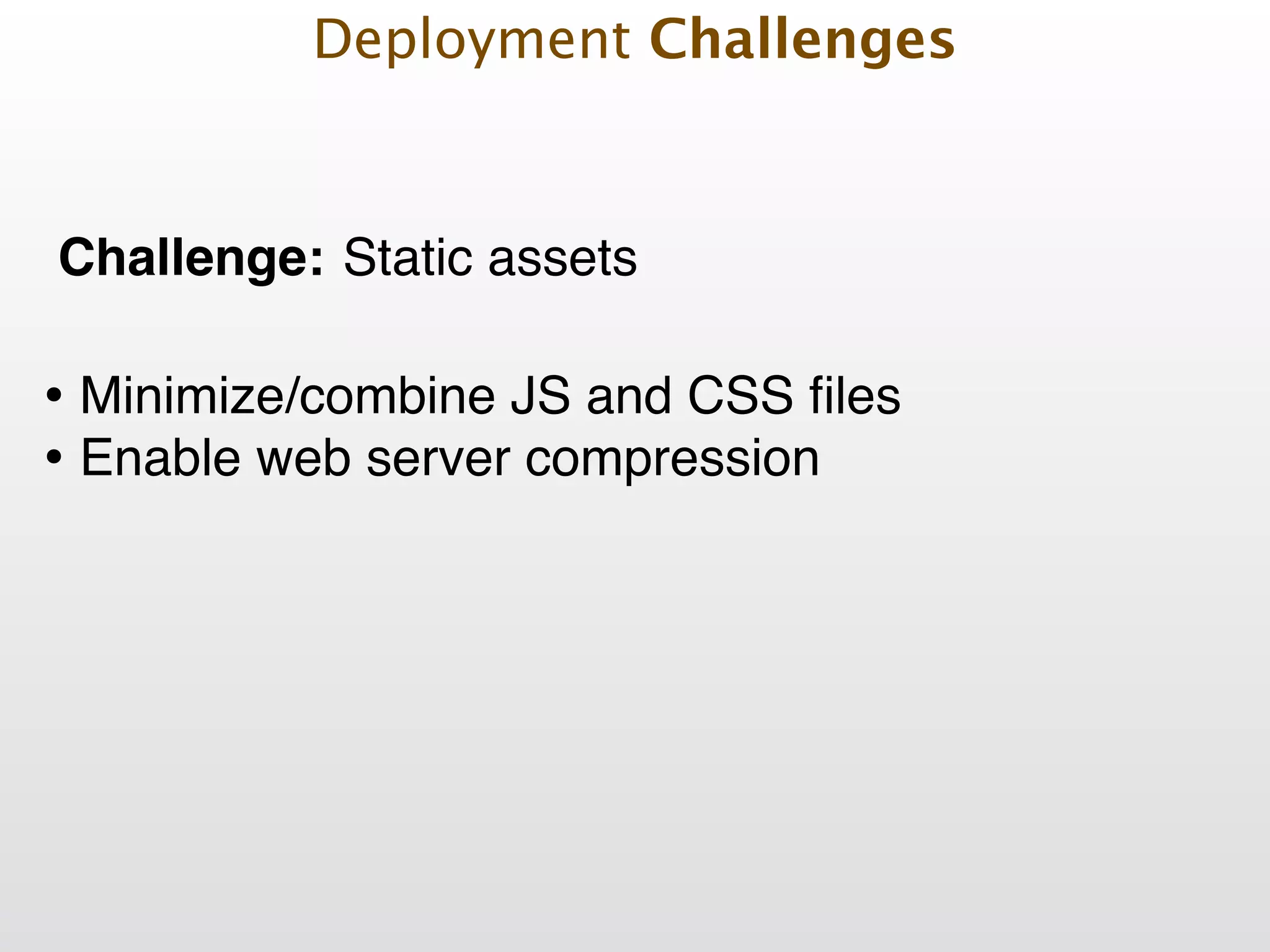 Deployment Challenges

Challenge: Static assets

• Minimize/combine JS and CSS files
• Enable web server compression